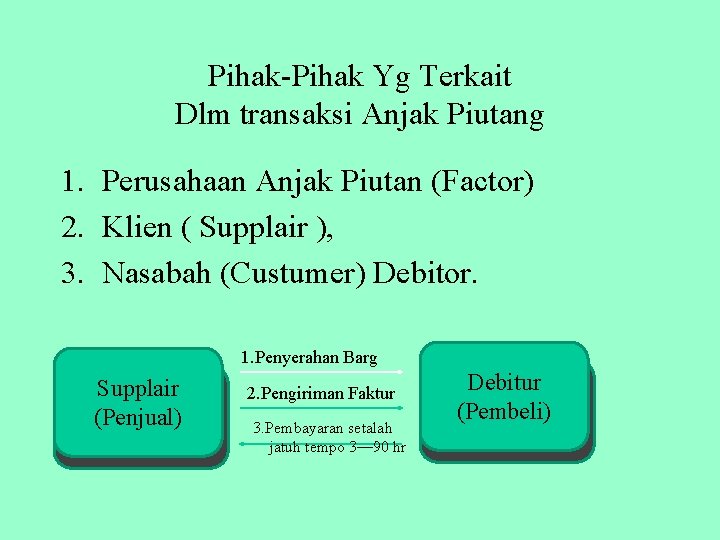 Pihak-Pihak Yg Terkait
Dlm transaksi Anjak Piutang

1. Perusahaan Anjak Piutan (Factor)
2. Klien ( Supplair ),
3. Nasabah (Custumer) Debitor.

Supplair (Penjual)

1.Penyerahan Barg

2.Pengiriman Faktur

3.Pembayaran setalah jatuh tempo 3—90 hr

Debitur (Pembeli)